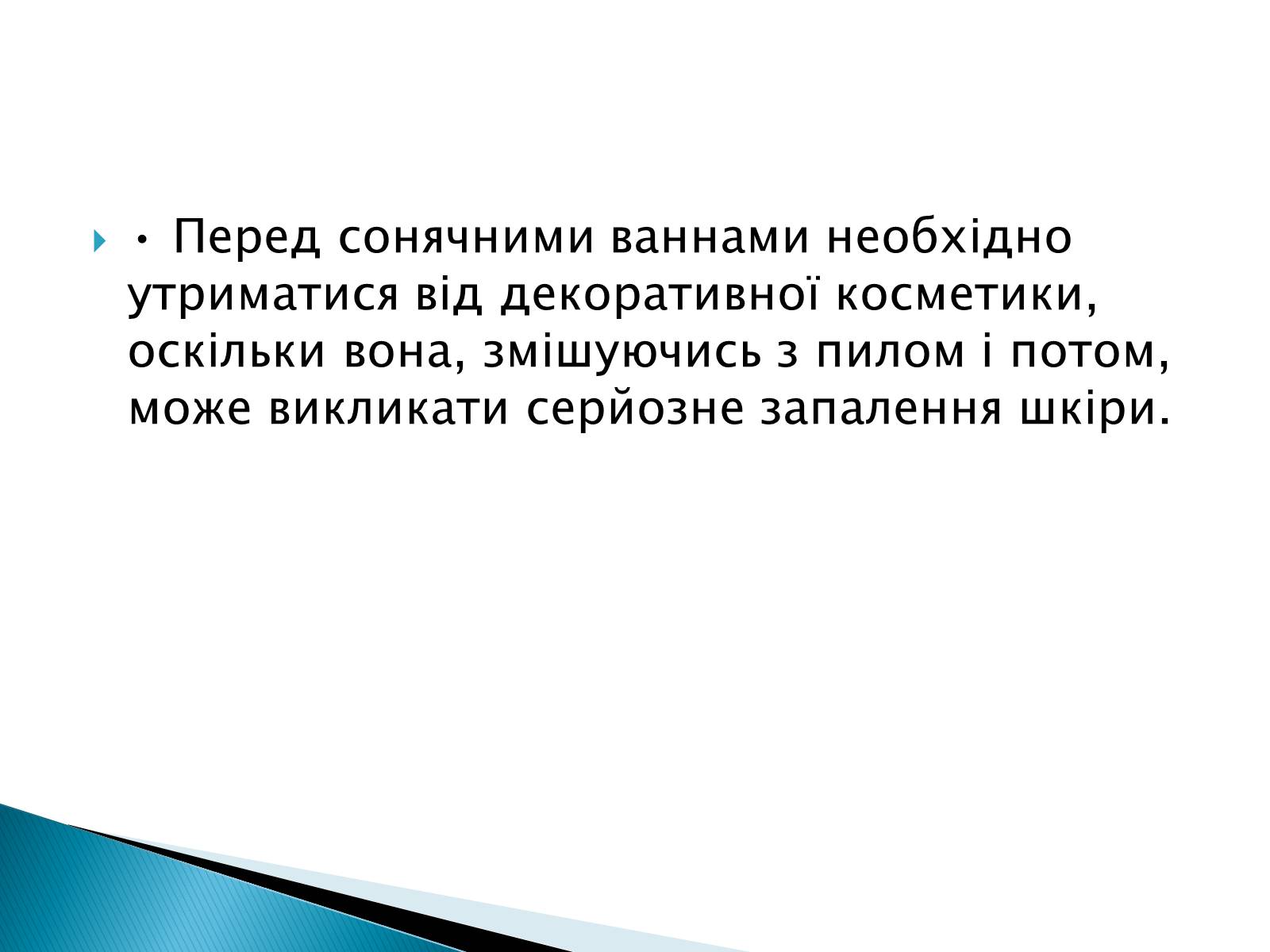 • Перед сонячними ваннами необхідно утриматися від декоративної косметики, оскільки вона, змішуючись з пилом і потом, може викликати серйозне запалення шкіри.